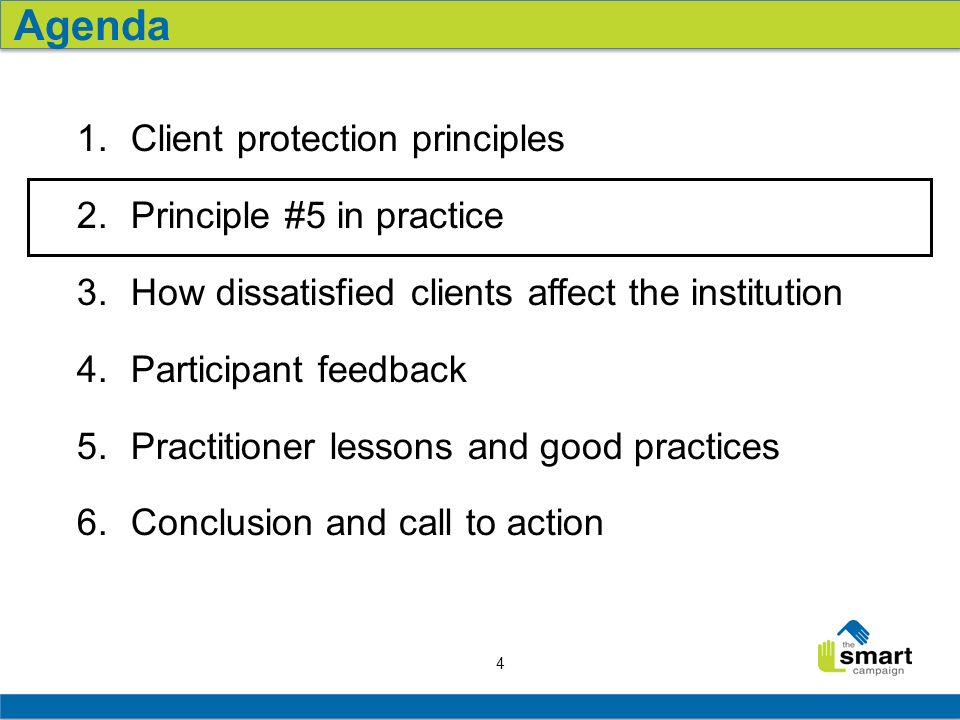 Agenda

1. Client protection principles

2. Principle #5 in practice

3. How dissatisfied clients affect the institution

4. Participant feedback

5. Practitioner lessons and good practices

6. Conclusion and call to action

4

the smart campaign